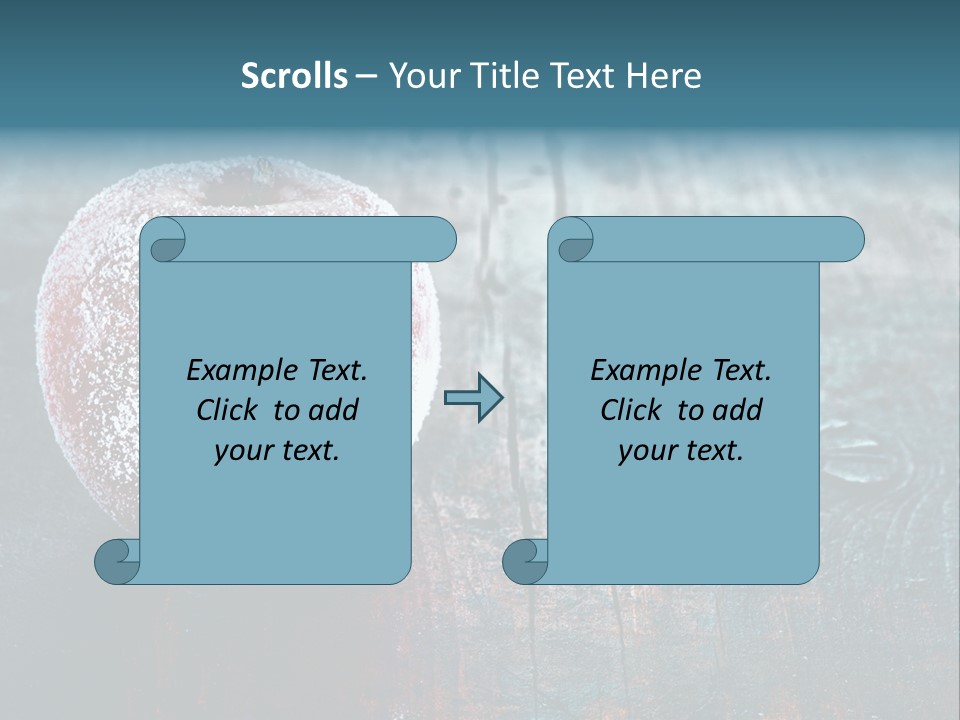 Scrolls – Your Title Text Here

Example Text. Click to add your text.

Example Text. Click to add your text.